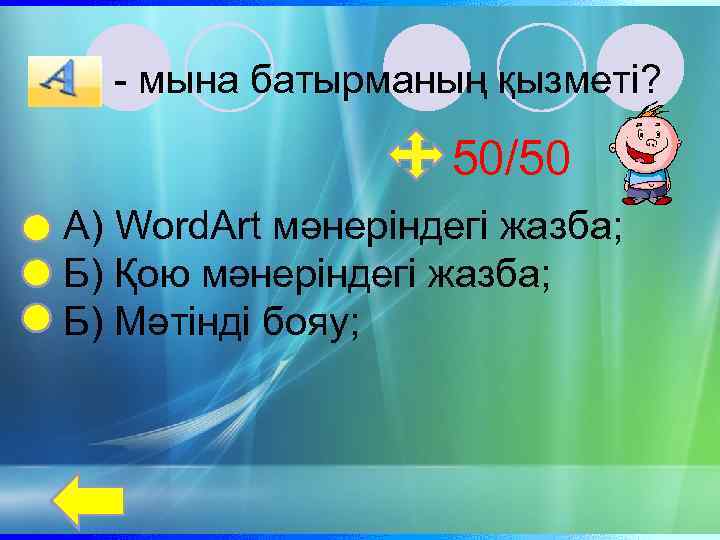 A - мына батырманың қызметі?

50/50

А) WordArt мәнеріндегі жазба;
Б) Қою мәнеріндегі жазба;
Б) Мәтінді бояу;